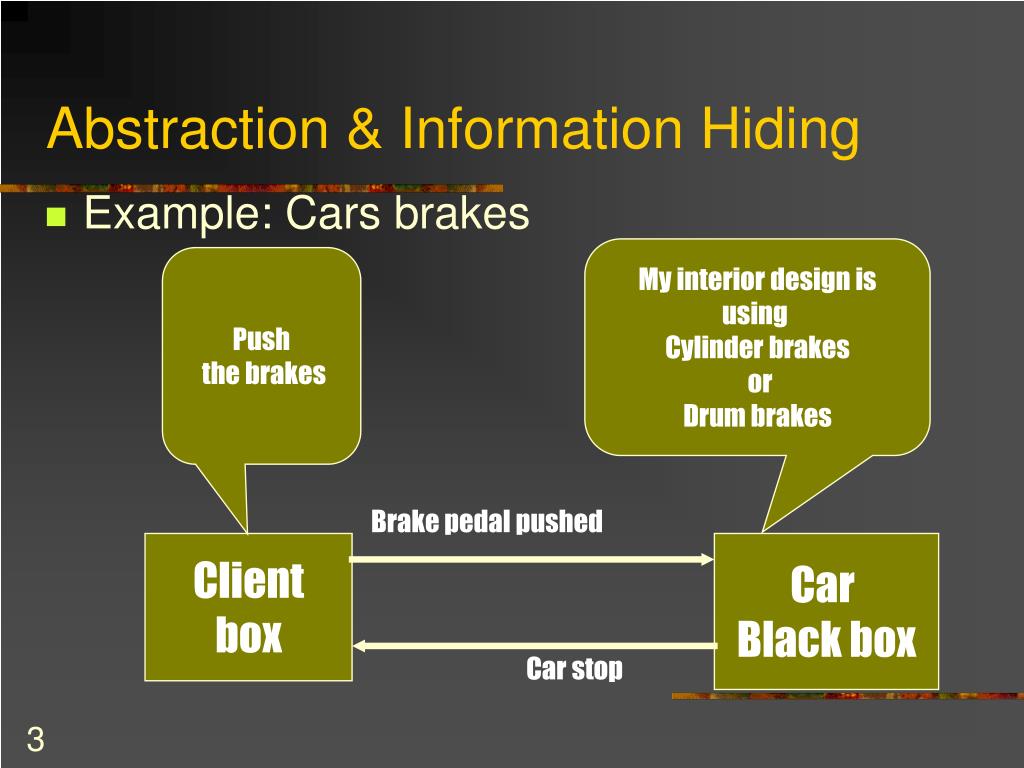 Abstraction & Information Hiding

Example: Cars brakes

Push
the brakes

My interior design is using
Cylinder brakes
or
Drum brakes

Brake pedal pushed

Client box

Car
Black box

Car stop

3